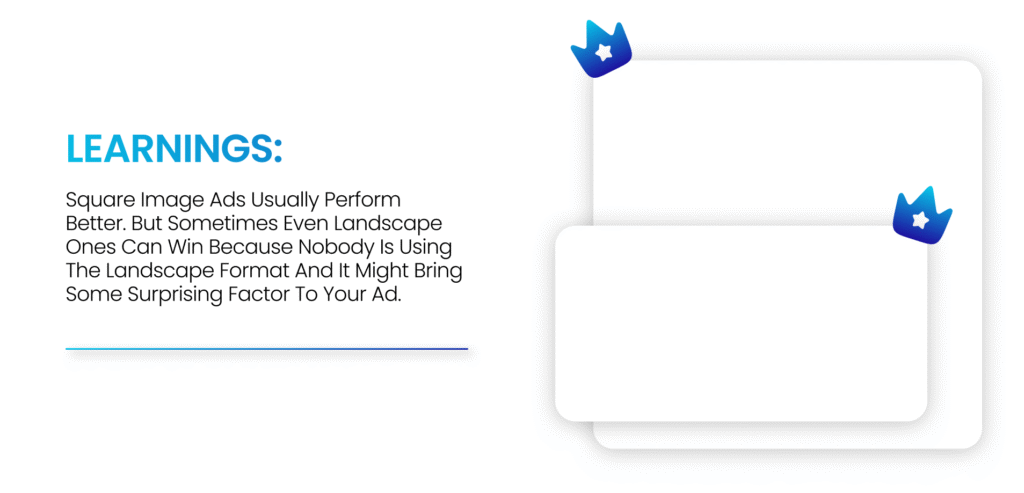 LEARNINGS:

Square Image Ads Usually Perform Better. But Sometimes Even Landscape Ones Can Win Because Nobody Is Using The Landscape Format And It Might Bring Some Surprising Factor To Your Ad.